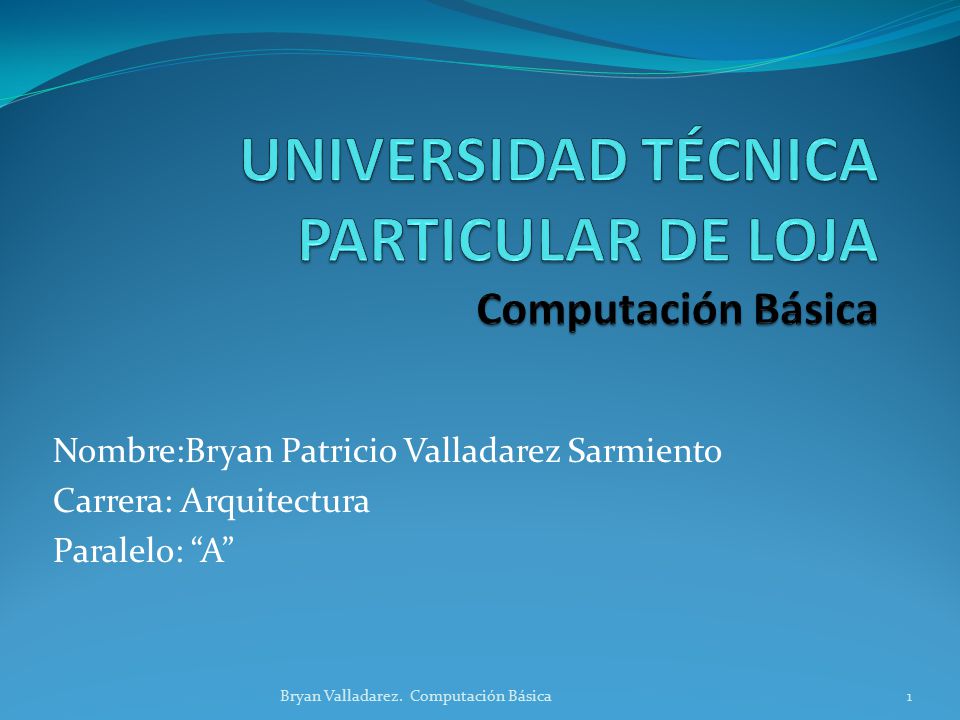 UNIVERSIDAD TÉCNICA PARTICULAR DE LOJA
Computación Básica

Nombre:Bryan Patricio Valladarez Sarmiento
Carrera: Arquitectura
Paralelo: “A”

Bryan Valladarez. Computación Básica

1